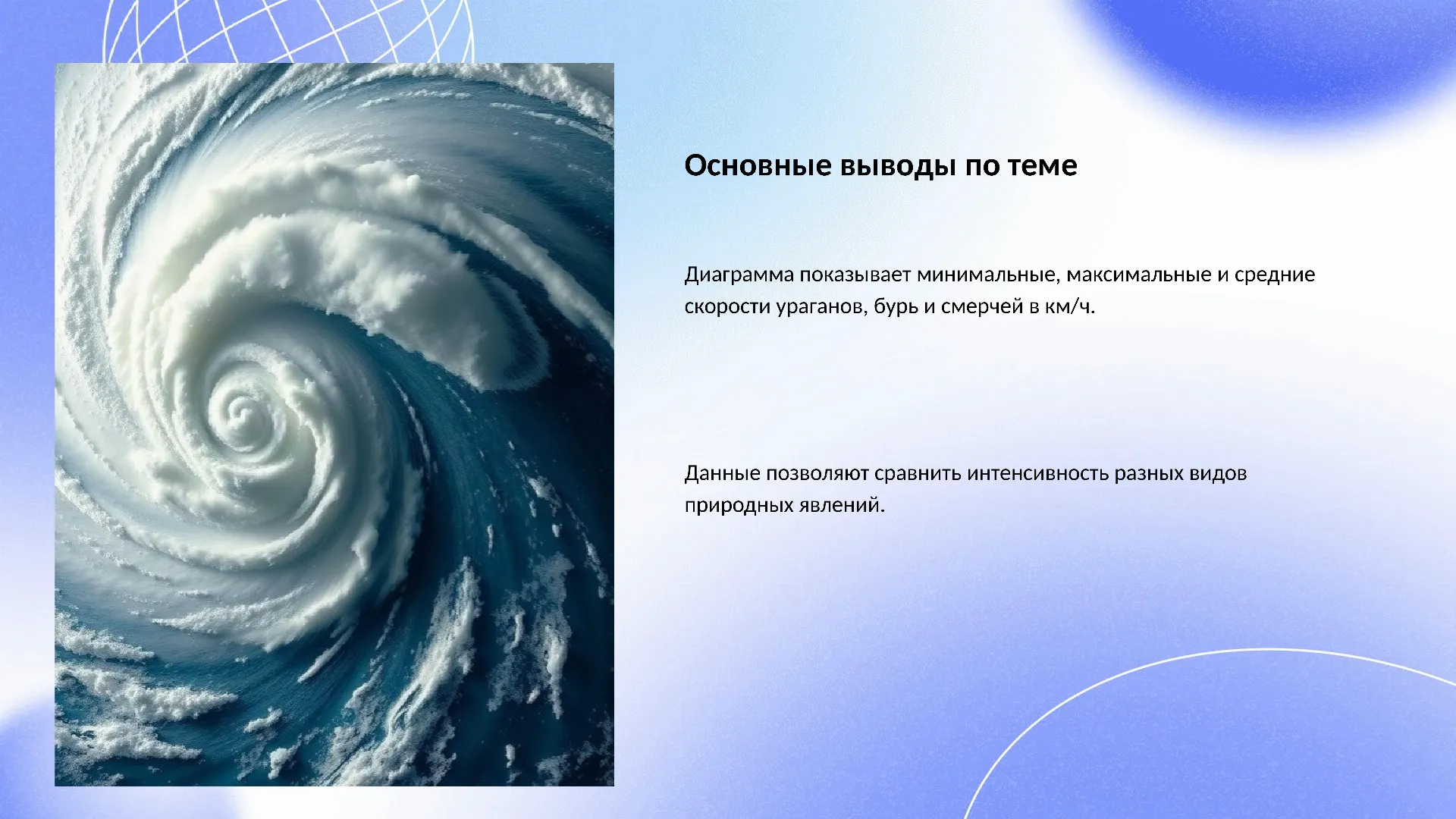 Основные выводы по теме

Диаграмма показывает минимальные, максимальные и средние скорости ураганов, бурь и смерчей в км/ч.

Данные позволяют сравнить интенсивность разных видов природных явлений.